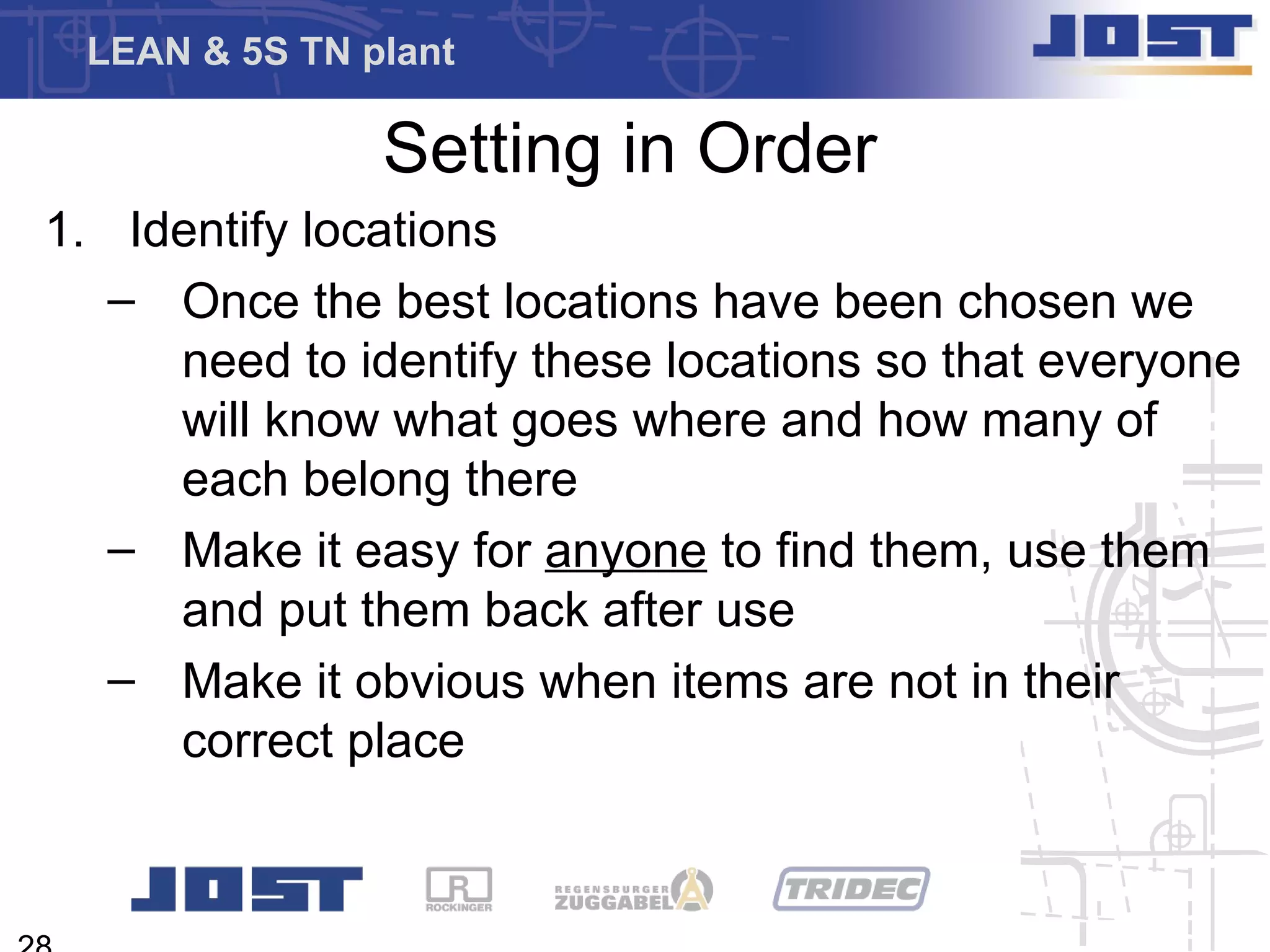 LEAN & 5S TN plant

JOST

Setting in Order

1. Identify locations

– Once the best locations have been chosen we need to identify these locations so that everyone will know what goes where and how many of each belong there

– Make it easy for anyone to find them, use them and put them back after use

– Make it obvious when items are not in their correct place

JOST

R ROCKINGER

REGENSBURGER ZUGGABEL

TRIDEC

28